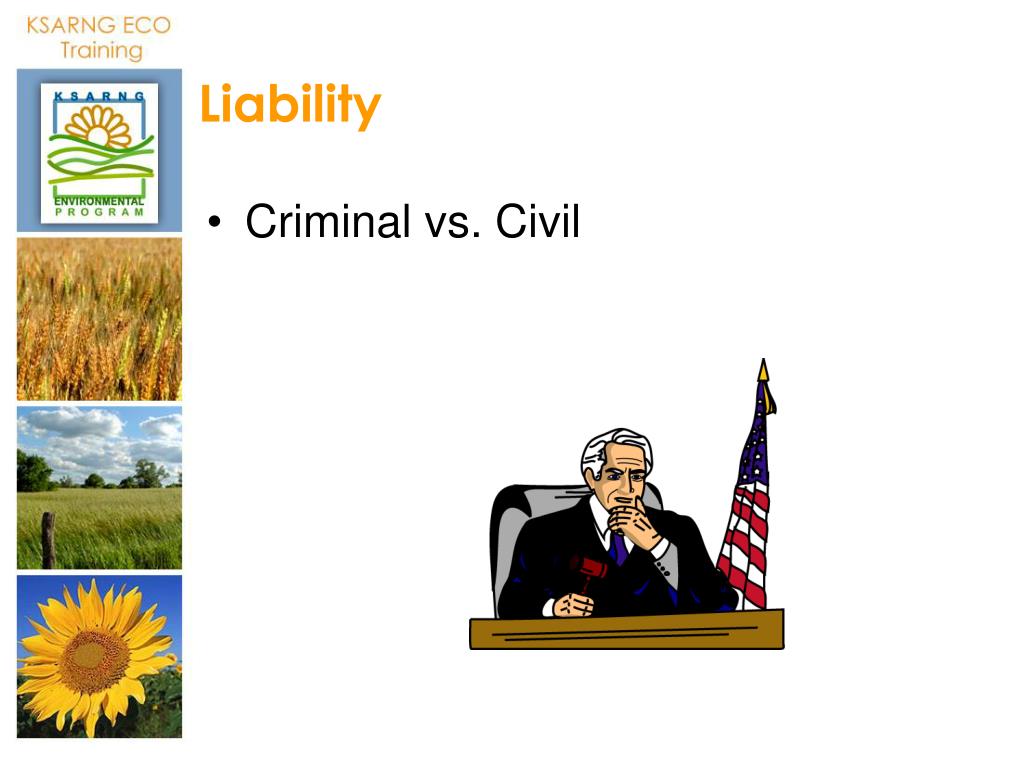 KSARNG ECO
Training

KSARNG
ENVIRONMENTAL
PROGRAM

Liability

• Criminal vs. Civil